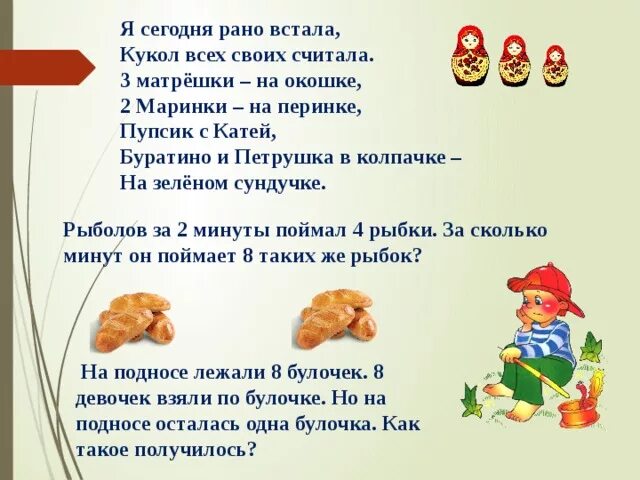 Я сегодня рано встала,
Кукол всех своих считала.
3 матрёшки – на окошке,
2 Маринки – на перинке,
Пупсик с Катей,
Буратино и Петрушка в колпачке –
На зелёном сундучке.

Рыболов за 2 минуты поймал 4 рыбки. За сколько минут он поймает 8 таких же рыбок?

На подносе лежали 8 булочек. 8 девочек взяли по булочке. Но на подносе осталась одна булочка. Как такое получилось?